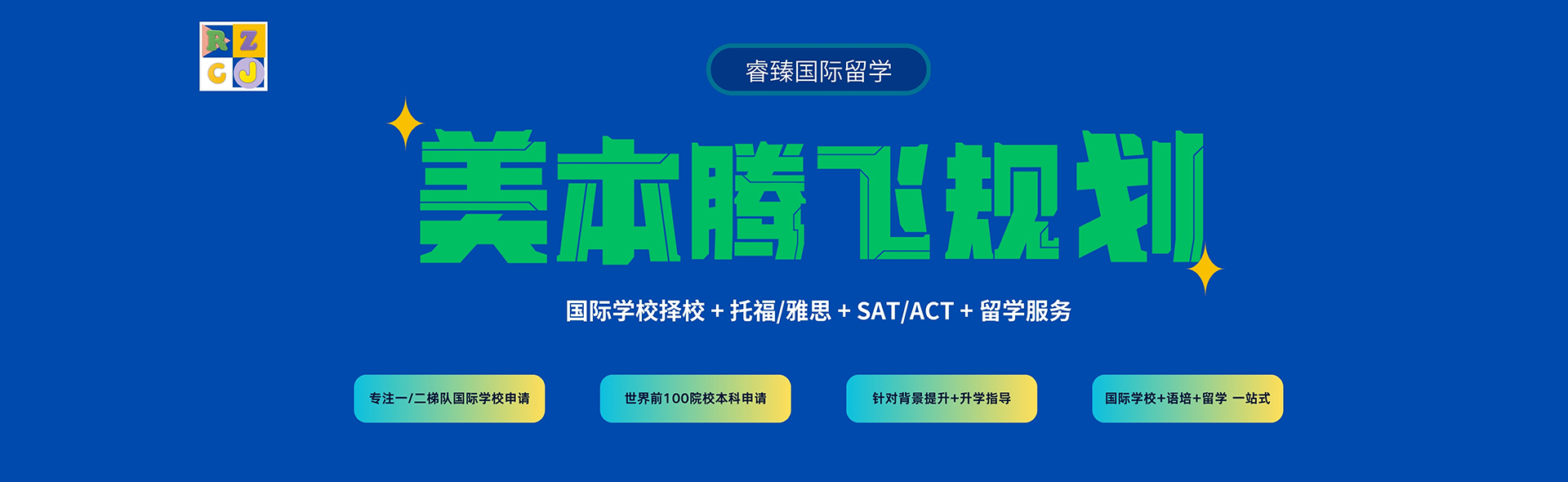 R Z
G J

睿臻国际留学

美本腾飞规划

国际学校择校 + 托福/雅思 + SAT/ACT + 留学服务

专注一/二梯队国际学校申请

世界前100院校本科申请

针对背景提升+升学指导

国际学校+语培+留学 一站式